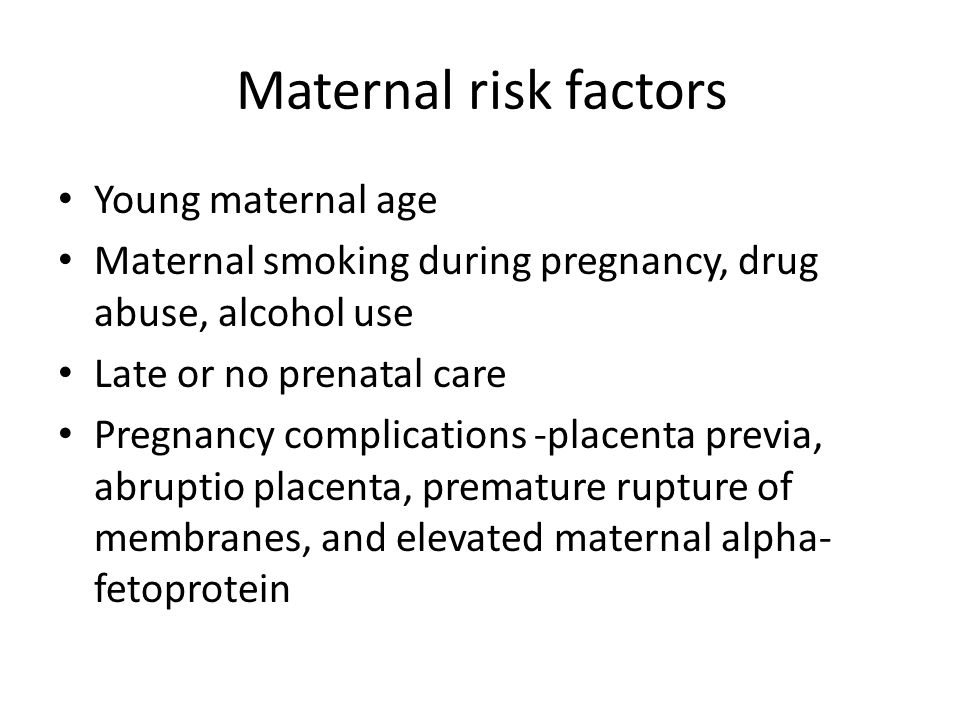 Maternal risk factors

• Young maternal age
• Maternal smoking during pregnancy, drug abuse, alcohol use
• Late or no prenatal care
• Pregnancy complications -placenta previa, abruptio placenta, premature rupture of membranes, and elevated maternal alpha-fetoprotein